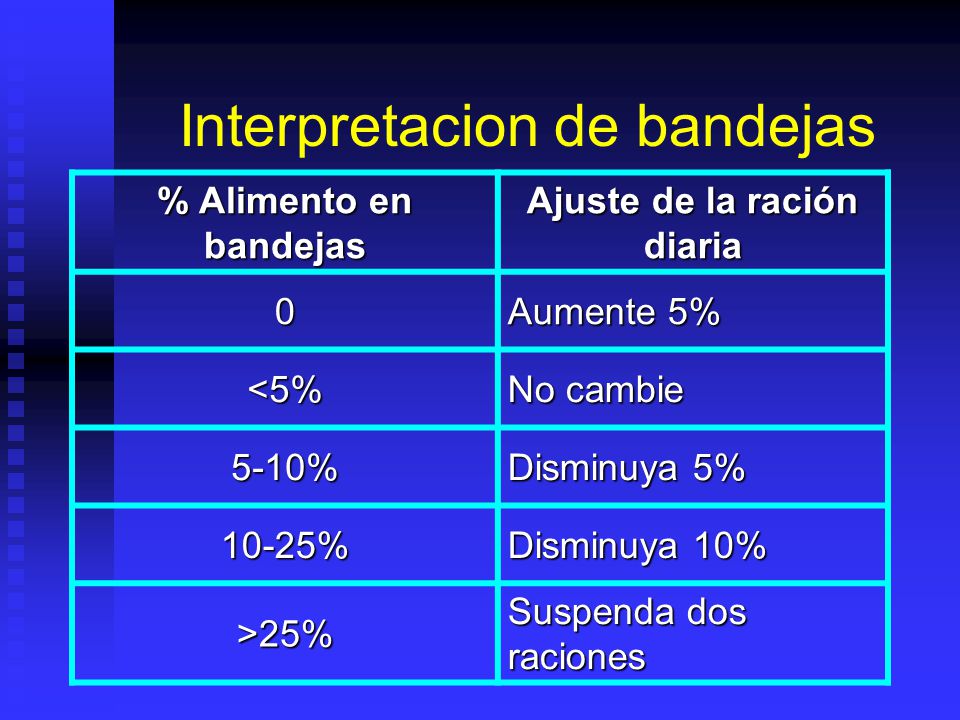 Interpretacion de bandejas

| % Alimento en bandejas | Ajuste de la ración diaria |
|---|---|
| 0 | Aumente 5% |
| <5% | No cambie |
| 5-10% | Disminuya 5% |
| 10-25% | Disminuya 10% |
| >25% | Suspenda dos raciones |